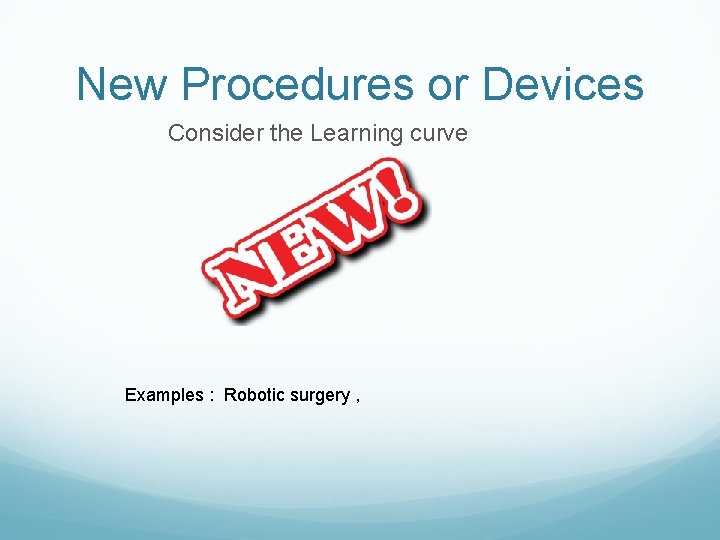 New Procedures or Devices

Consider the Learning curve

NEW!

Examples : Robotic surgery ,